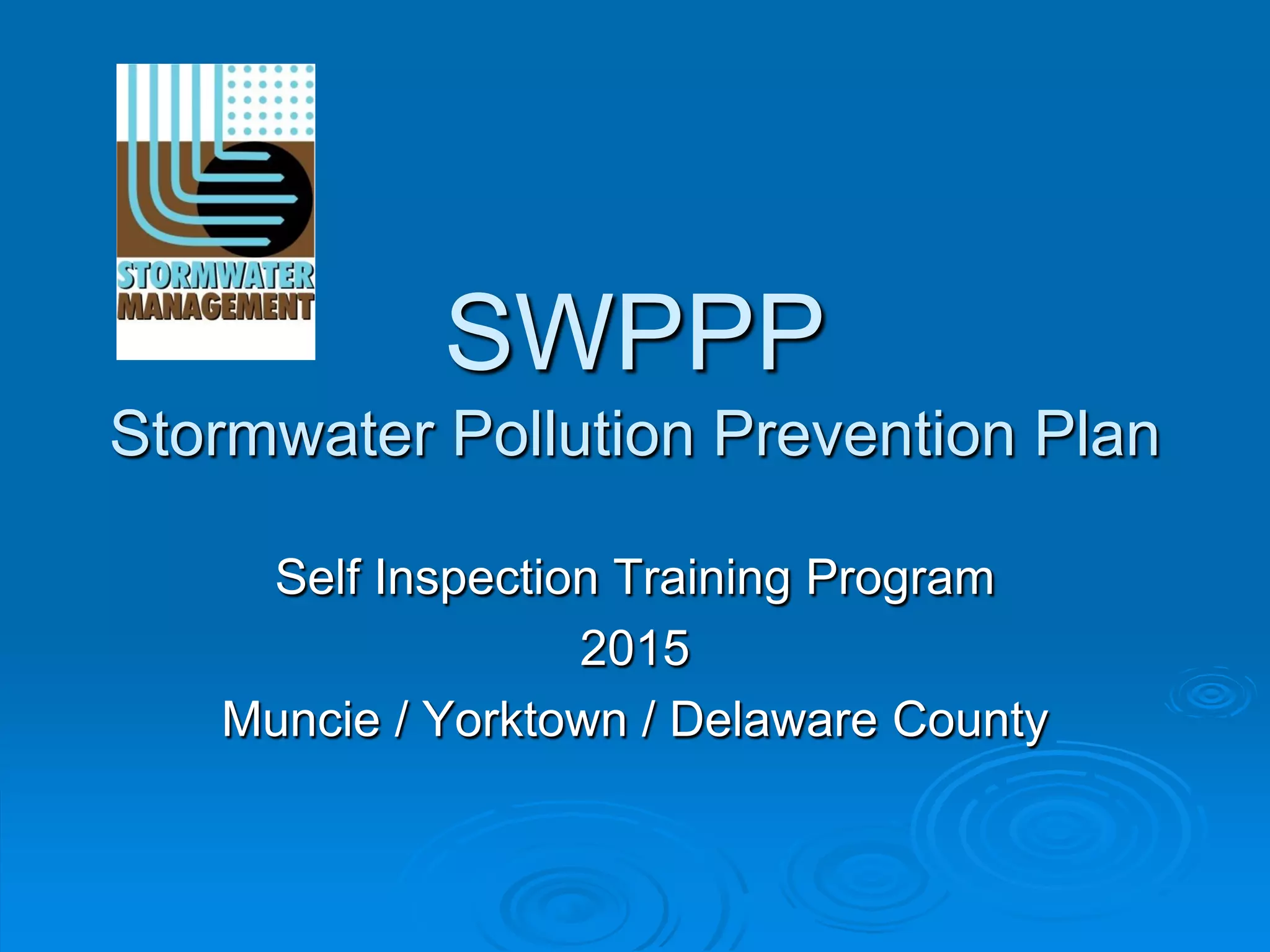 STORMWATER
MANAGEMENT

SWPPP
Stormwater Pollution Prevention Plan

Self Inspection Training Program
2015
Muncie / Yorktown / Delaware County